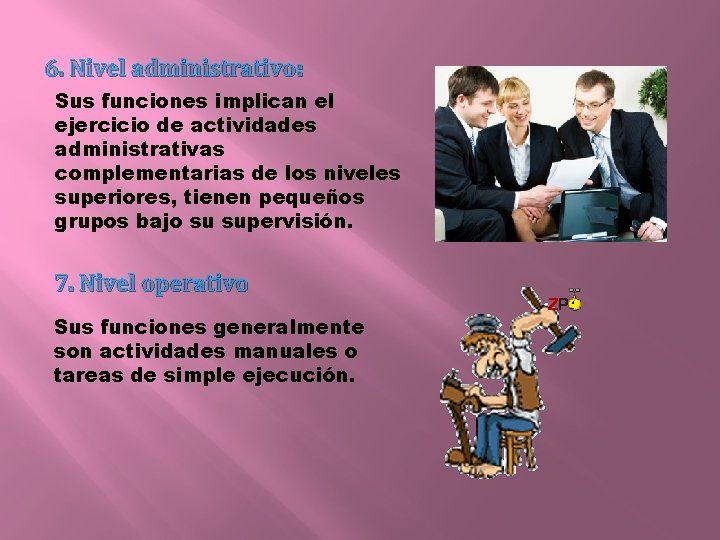 6. Nivel administrativo:

Sus funciones implican el ejercicio de actividades administrativas complementarias de los niveles superiores, tienen pequeños grupos bajo su supervisión.

7. Nivel operativo

Sus funciones generalmente son actividades manuales o tareas de simple ejecución.

ZP